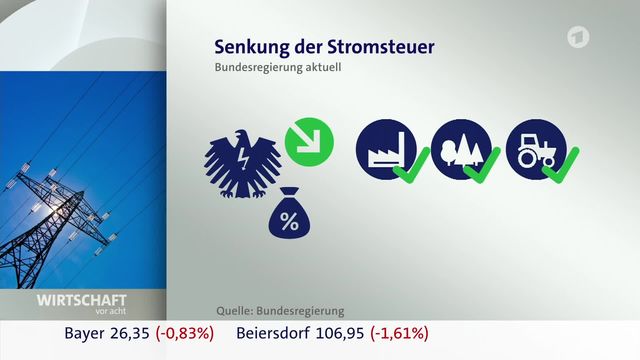 Senkung der Stromsteuer
Bundesregierung aktuell

%

WIRTSCHAFT
vor acht

Quelle: Bundesregierung

Bayer 26,35 (-0,83%) Beiersdorf 106,95 (-1,61%)